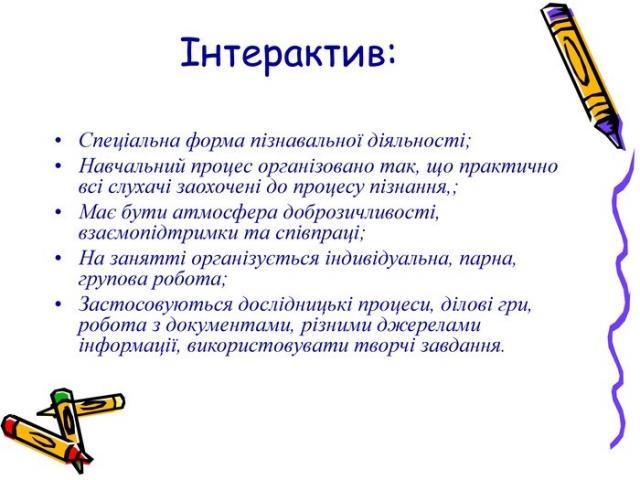 Інтерактив:

• Спеціальна форма пізнавальної діяльності;
• Навчальний процес організовано так, що практично всі слухачі заохочені до процесу пізнання,;
• Має бути атмосфера доброзичливості, взаємопідтримки та співпраці;
• На занятті організується індивідуальна, парна, групова робота;
• Застосовуються дослідницькі процеси, ділові гри, робота з документами, різними джерелами інформації, використовувати творчі завдання.